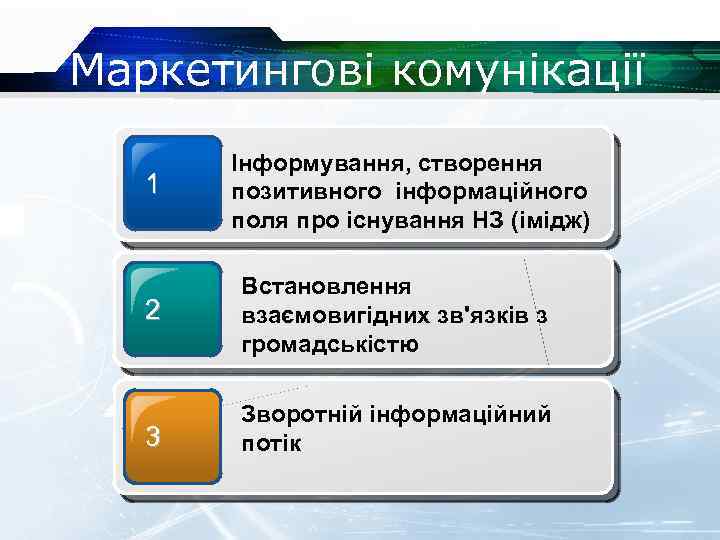 Маркетингові комунікації

1

Інформування, створення позитивного інформаційного поля про існування НЗ (імідж)

2

Встановлення взаємовигідних зв'язків з громадськістю

3

Зворотній інформаційний потік